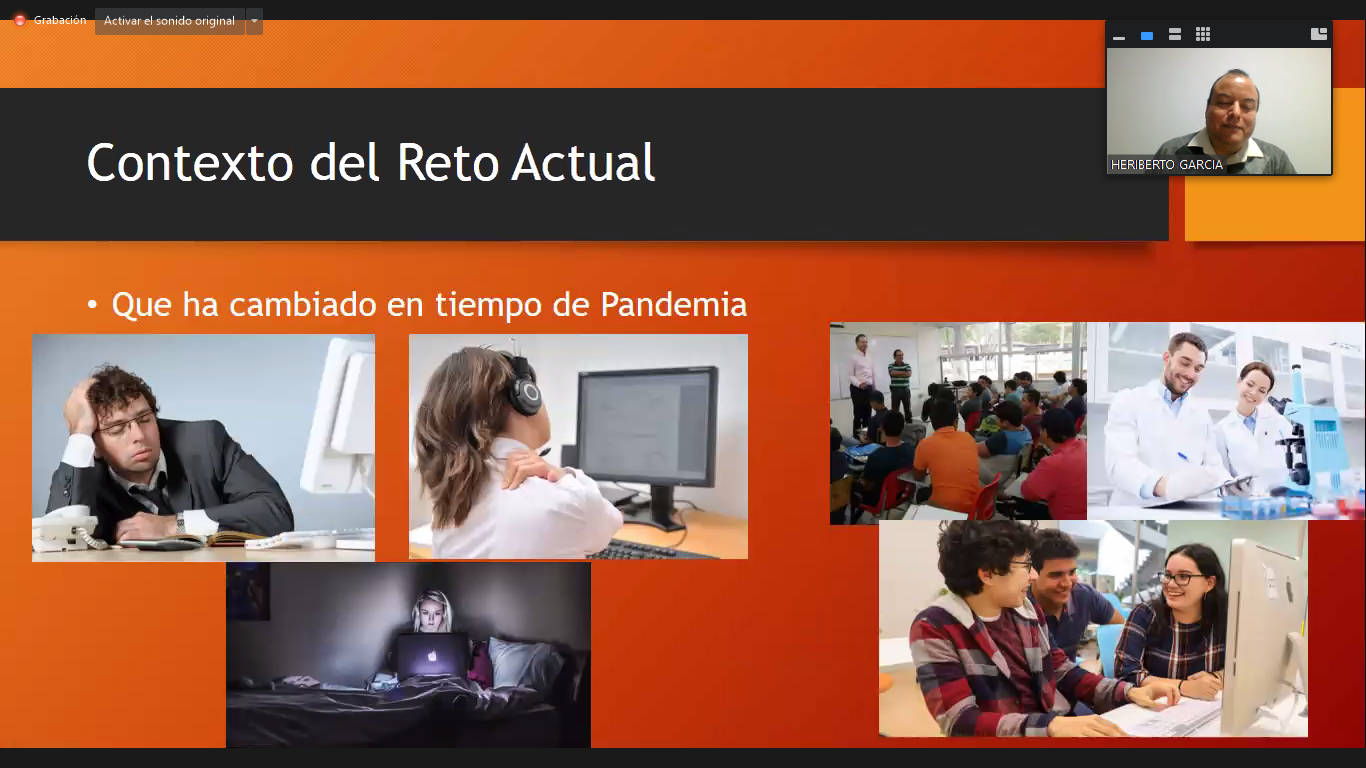 Grabación
Activar el sonido original

HERIBERTO GARCIA

Contexto del Reto Actual

• Que ha cambiado en tiempo de Pandemia